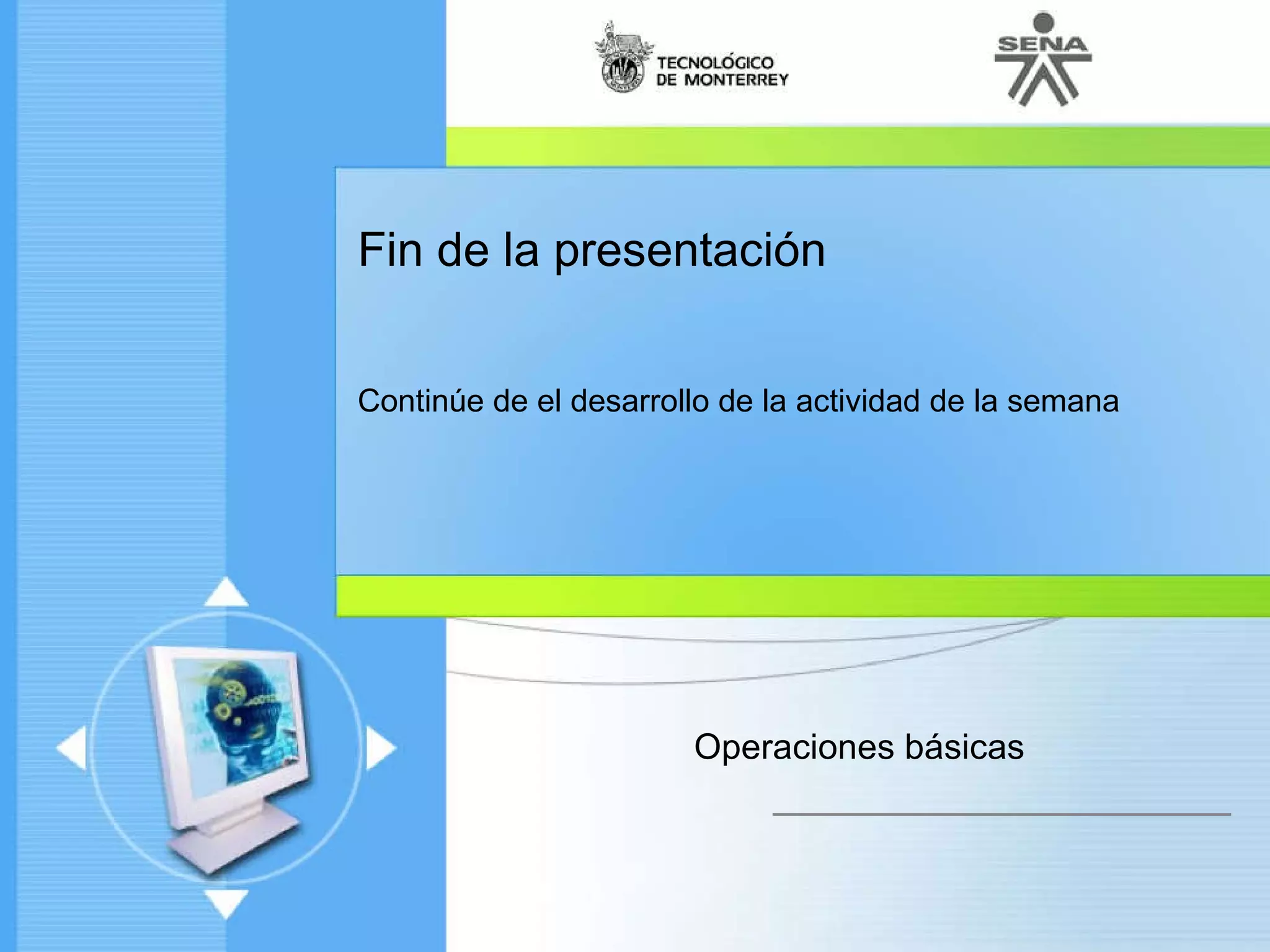 TECNOLÓGICO DE MONTERREY

SENA

Fin de la presentación

Continúe de el desarrollo de la actividad de la semana

Operaciones básicas